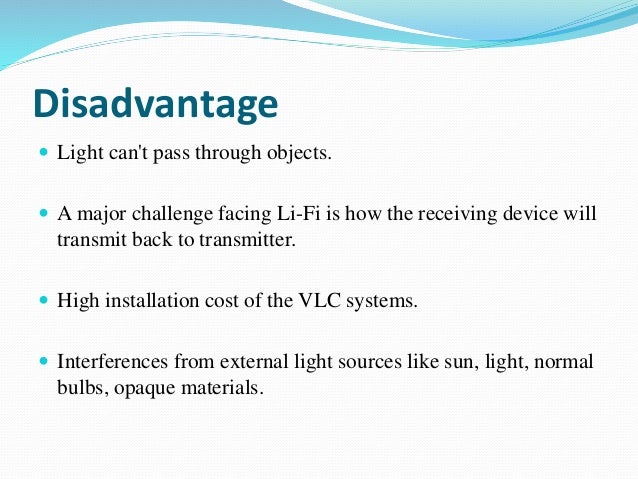 Disadvantage

- Light can't pass through objects.

- A major challenge facing Li-Fi is how the receiving device will transmit back to transmitter.

- High installation cost of the VLC systems.

- Interferences from external light sources like sun, light, normal bulbs, opaque materials.